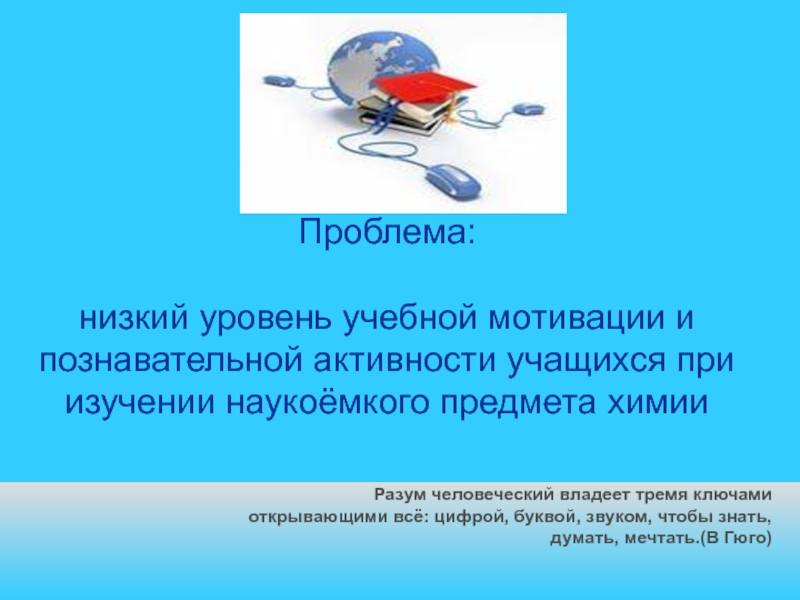 Проблема:

низкий уровень учебной мотивации и познавательной активности учащихся при изучении наукоёмкого предмета химии

Разум человеческий владеет тремя ключами открывающими всё: цифрой, буквой, звуком, чтобы знать, думать, мечтать.(В Гюго)